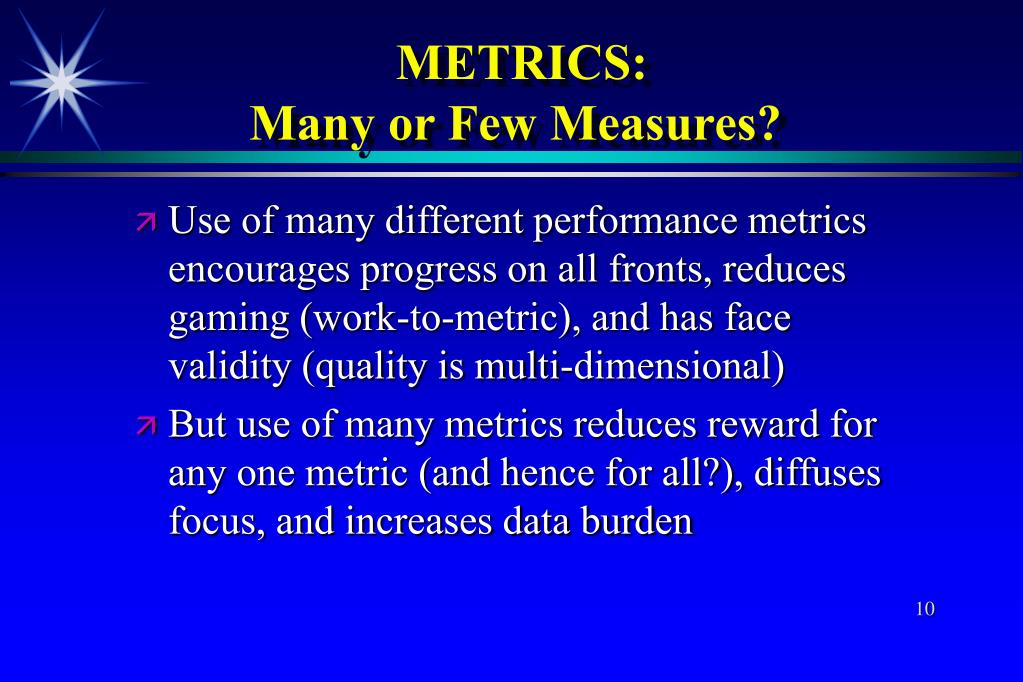 METRICS:
Many or Few Measures?

Use of many different performance metrics encourages progress on all fronts, reduces gaming (work-to-metric), and has face validity (quality is multi-dimensional)

But use of many metrics reduces reward for any one metric (and hence for all?), diffuses focus, and increases data burden

10